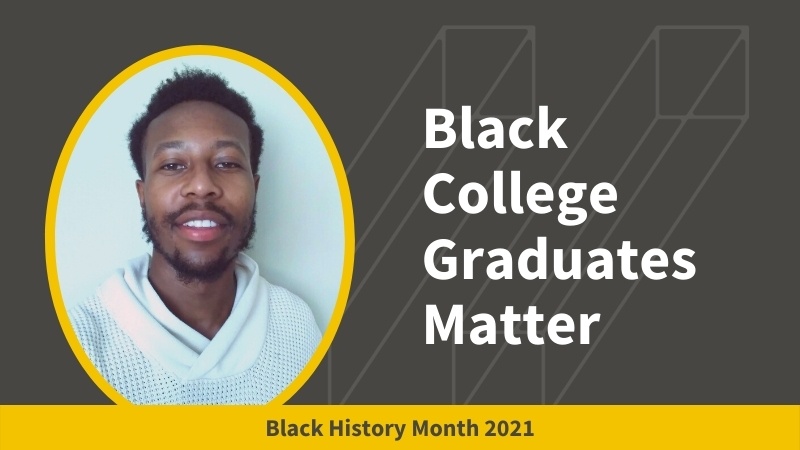 Black College Graduates Matter

Black History Month 2021